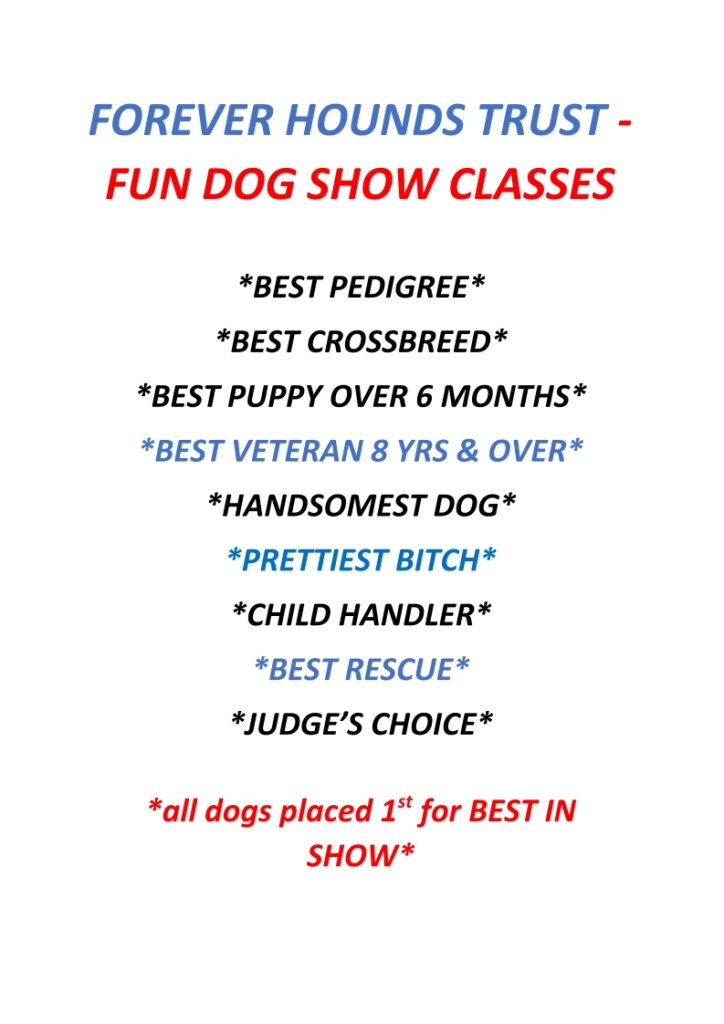 FOREVER HOUNDS TRUST - FUN DOG SHOW CLASSES

\*BEST PEDIGREE\*

\*BEST CROSSBREED\*

\*BEST PUPPY OVER 6 MONTHS\*

\*BEST VETERAN 8 YRS & OVER\*

\*HANDSOMEST DOG\*

\*PRETTIEST BITCH\*

\*CHILD HANDLER\*

\*BEST RESCUE\*

\*JUDGE'S CHOICE\*

\*all dogs placed 1$^{st}$ for BEST IN SHOW\*